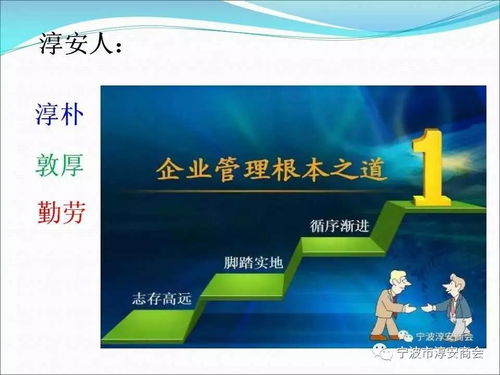 淳安人：

淳朴

敦厚

勤劳

企业管理根本之道

1

循序渐进

脚踏实地

志存高远

宁波淳安商会

宁波市淳安商会